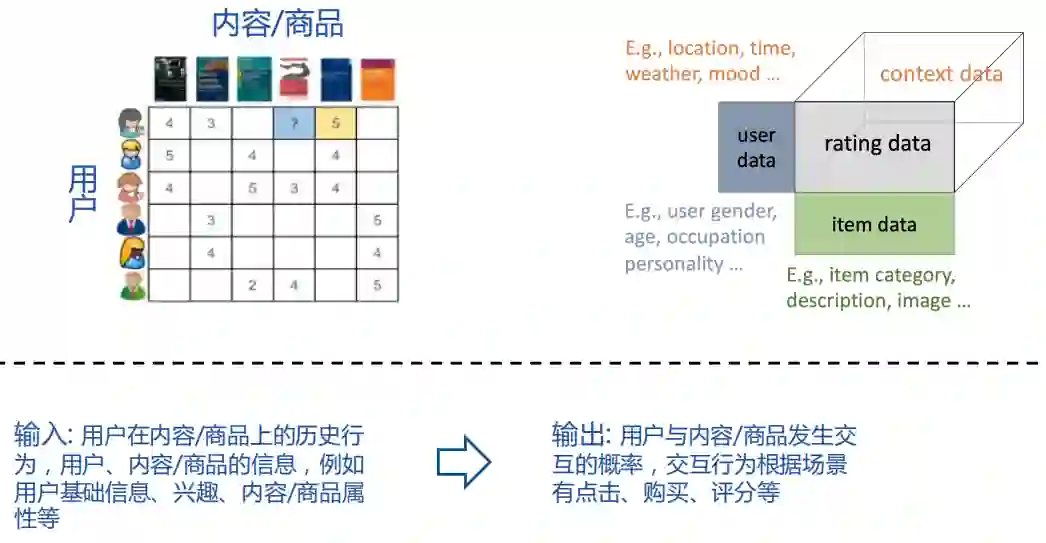 内容/商品

用户

| 4 | 3 |  | ? | 5 |  |
|---|---|---|---|---|---|
| 5 |  | 4 |  | 4 |  |
| 4 |  | 5 | 3 | 4 |  |
|  | 3 |  |  |  | 5 |
|  | 4 |  |  |  | 4 |
|  |  | 2 | 4 |  | 5 |

E.g., location, time, weather, mood ...

context data

user data

rating data

item data

E.g., user gender, age, occupation personality ...

E.g., item category, description, image ...

输入: 用户在内容/商品上的历史行为，用户、内容/商品的信息，例如用户基础信息、兴趣、内容/商品属性等

输出: 用户与内容/商品发生交互的概率，交互行为根据场景有点击、购买、评分等